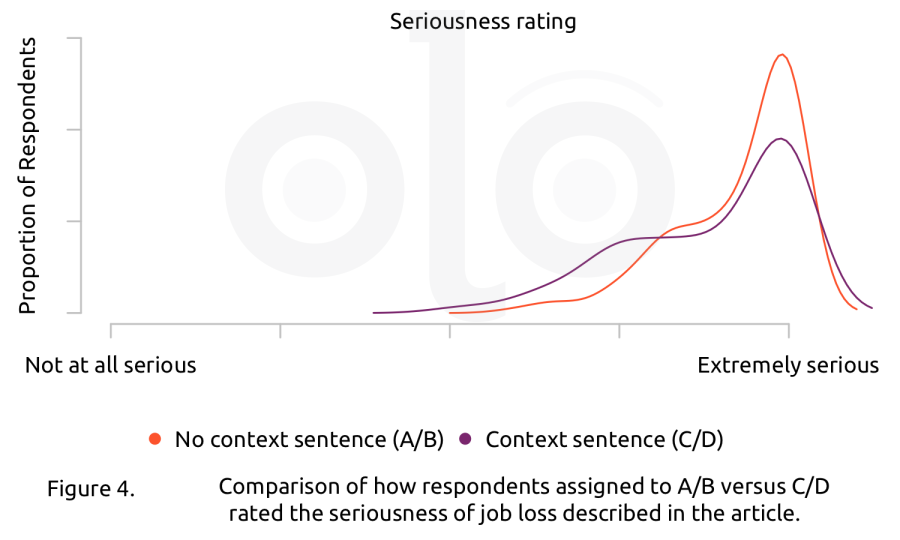 Seriousness rating

Proportion of Respondents

Not at all serious

Extremely serious

No context sentence (A/B) Context sentence (C/D)

Figure 4. Comparison of how respondents assigned to A/B versus C/D rated the seriousness of job loss described in the article.